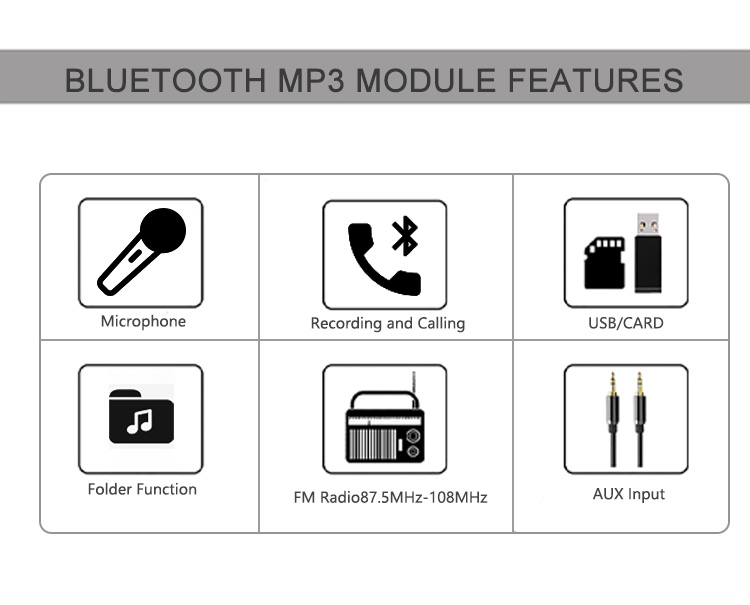 BLUETOOTH MP3 MODULE FEATURES

Microphone

Recording and Calling

USB/CARD

Folder Function

FM Radio87.5MHz-108MHz

AUX Input